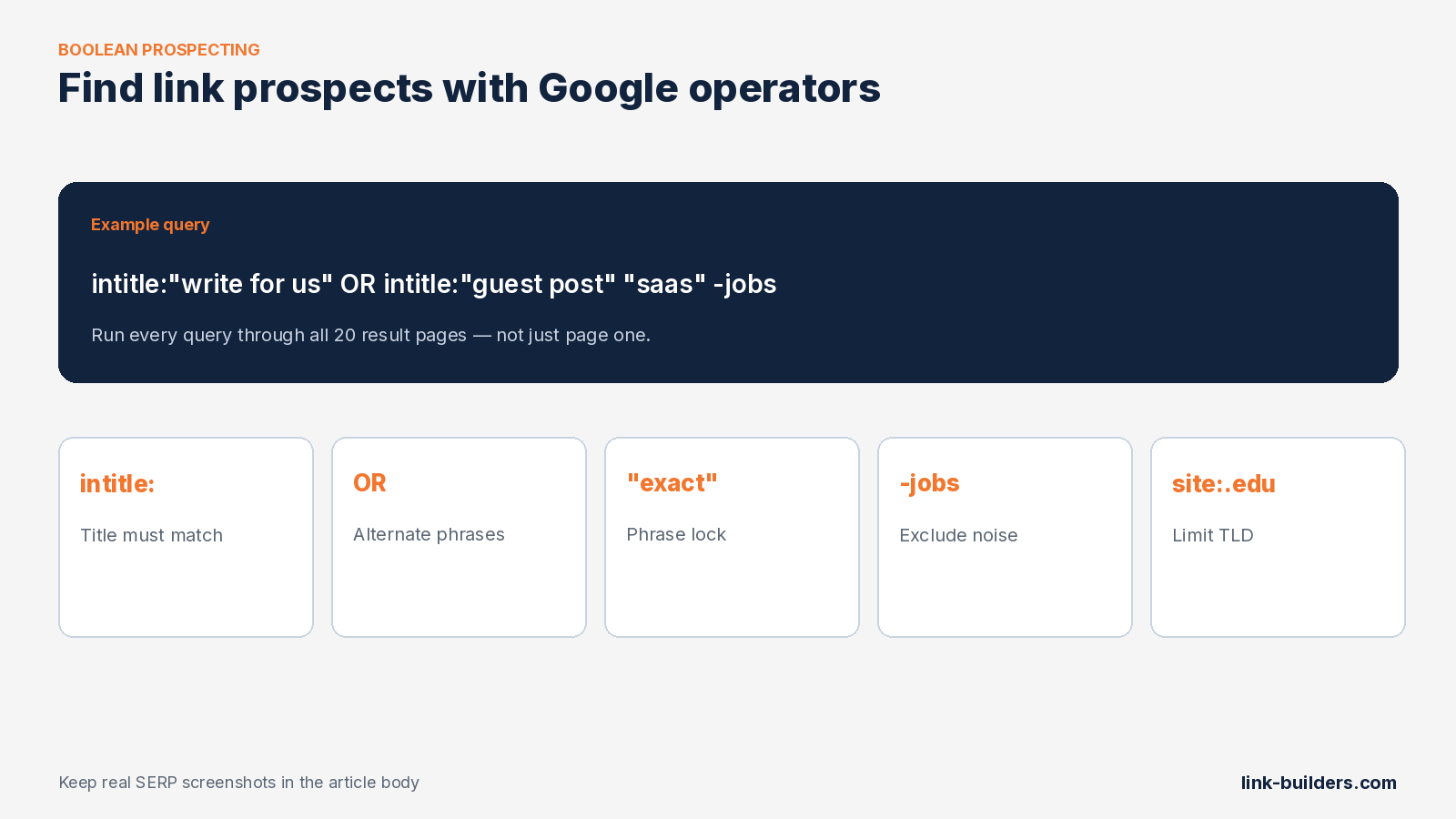 BOOLEAN PROSPECTING

Find link prospects with Google operators

Example query

intitle:"write for us" OR intitle:"guest post" "saas" -jobs

Run every query through all 20 result pages — not just page one.

intitle:

Title must match

OR

Alternate phrases

"exact"

Phrase lock

-jobs

Exclude noise

site:.edu

Limit TLD

Keep real SERP screenshots in the article body

link-builders.com